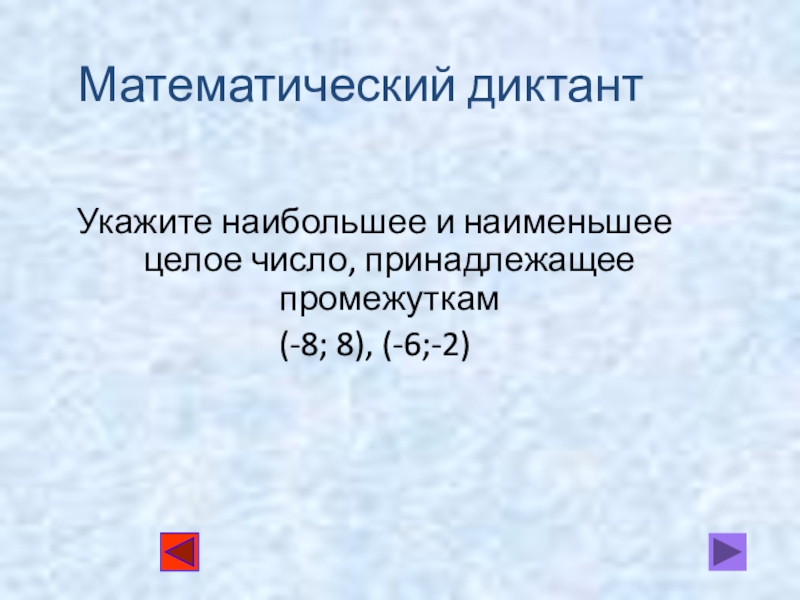 Математический диктант

Укажите наибольшее и наименьшее целое число, принадлежащее промежуткам

$(-8; 8)$, $(-6;-2)$